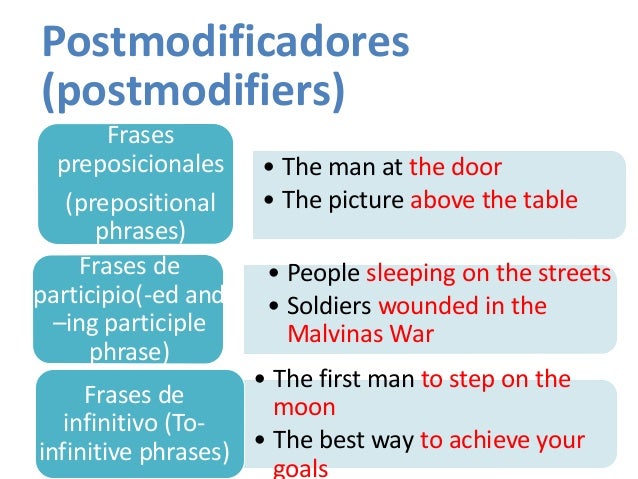 Postmodificadores (postmodifiers)

Frases preposicionales (prepositional phrases)

• The man at the door
• The picture above the table

Frases de participio(-ed and –ing participle phrase)

• People sleeping on the streets
• Soldiers wounded in the Malvinas War

Frases de infinitivo (To-infinitive phrases)

• The first man to step on the moon
• The best way to achieve your goals